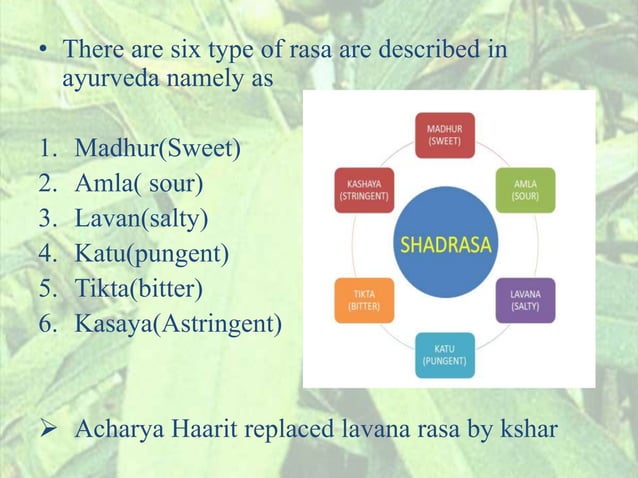 • There are six type of rasa are described in ayurveda namely as

1. Madhur(Sweet)
2. Amla( sour)
3. Lavan(salty)
4. Katu(pungent)
5. Tikta(bitter)
6. Kasaya(Astringent)

MADHUR (SWEET)

AMLA (SOUR)

LAVANA (SALTY)

KATU (PUNGENT)

TIKTA (BITTER)

KASHAYA (STRINGENT)

SHADRASA

➢ Acharya Haarit replaced lavana rasa by kshar